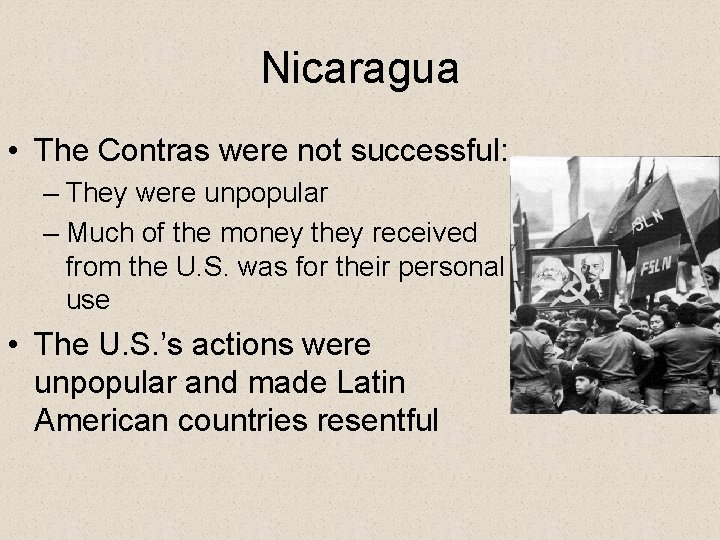 Nicaragua

• The Contras were not successful:
– They were unpopular
– Much of the money they received from the U.S. was for their personal use

• The U.S.'s actions were unpopular and made Latin American countries resentful

FSLN

FSLN